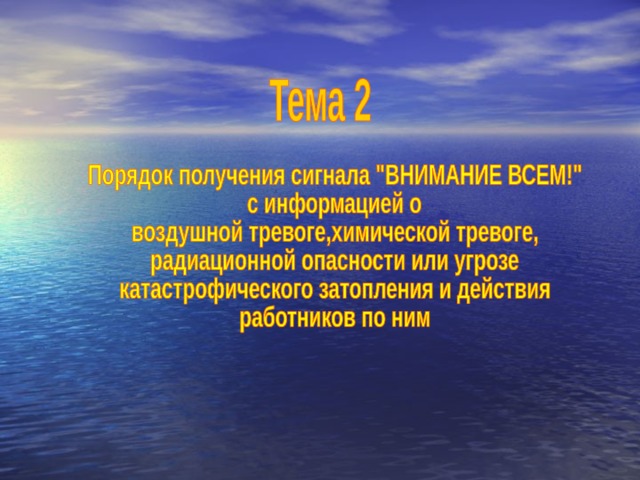 Тема 2

Порядок получения сигнала "ВНИМАНИЕ ВСЕМ!" с информацией о воздушной тревоге,химической тревоге, радиационной опасности или угрозе катастрофического затопления и действия работников по ним